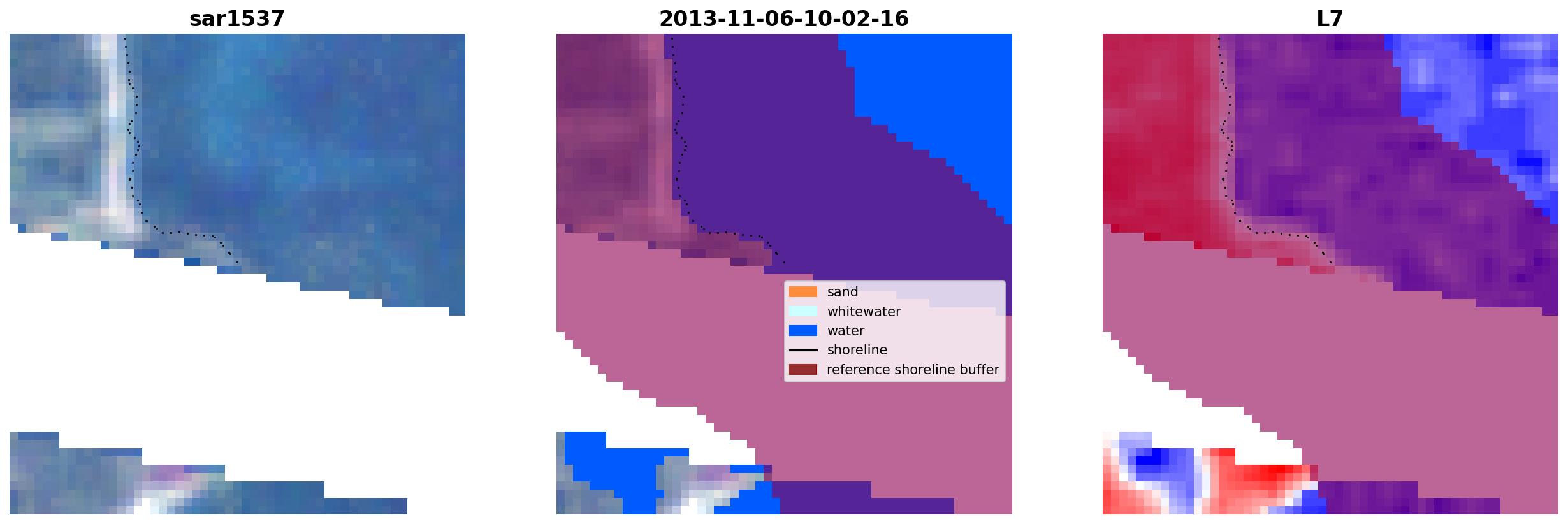 sar1537

2013-11-06-10-02-16

sand
whitewater
water
shoreline
reference shoreline buffer

L7